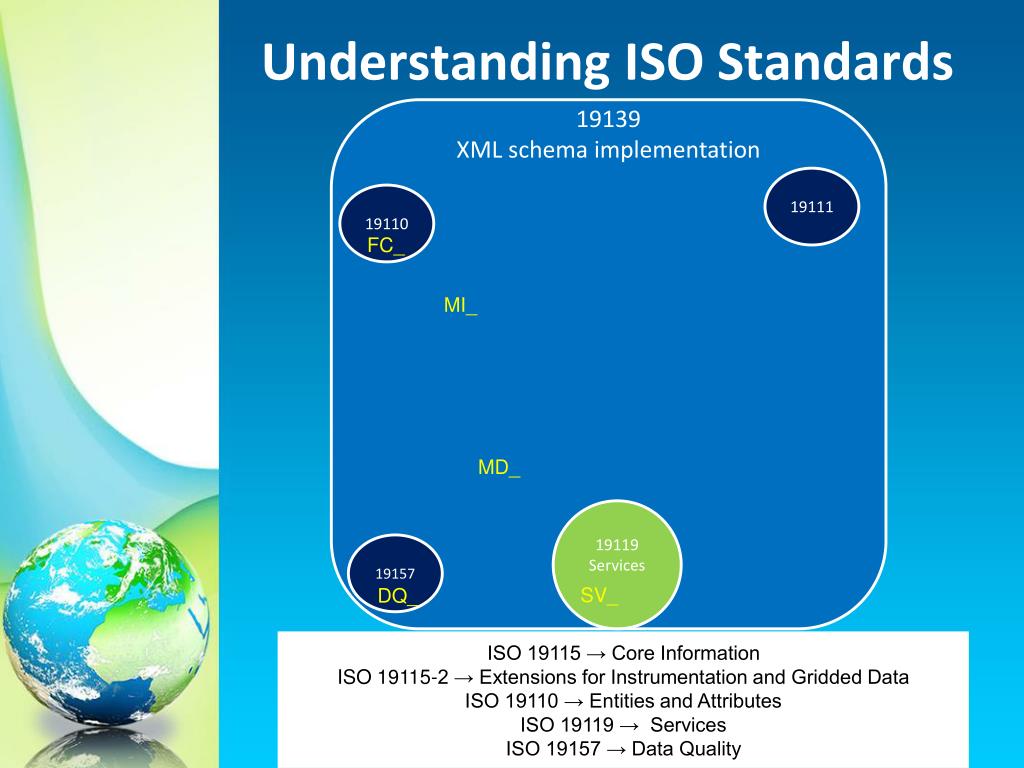 Understanding ISO Standards

19139
XML schema implementation

19110
FC_

19111

MI_

MD_

19157
DQ_

19119
Services
SV_

ISO 19115 → Core Information
ISO 19115-2 → Extensions for Instrumentation and Gridded Data
ISO 19110 → Entities and Attributes
ISO 19119 → Services
ISO 19157 → Data Quality